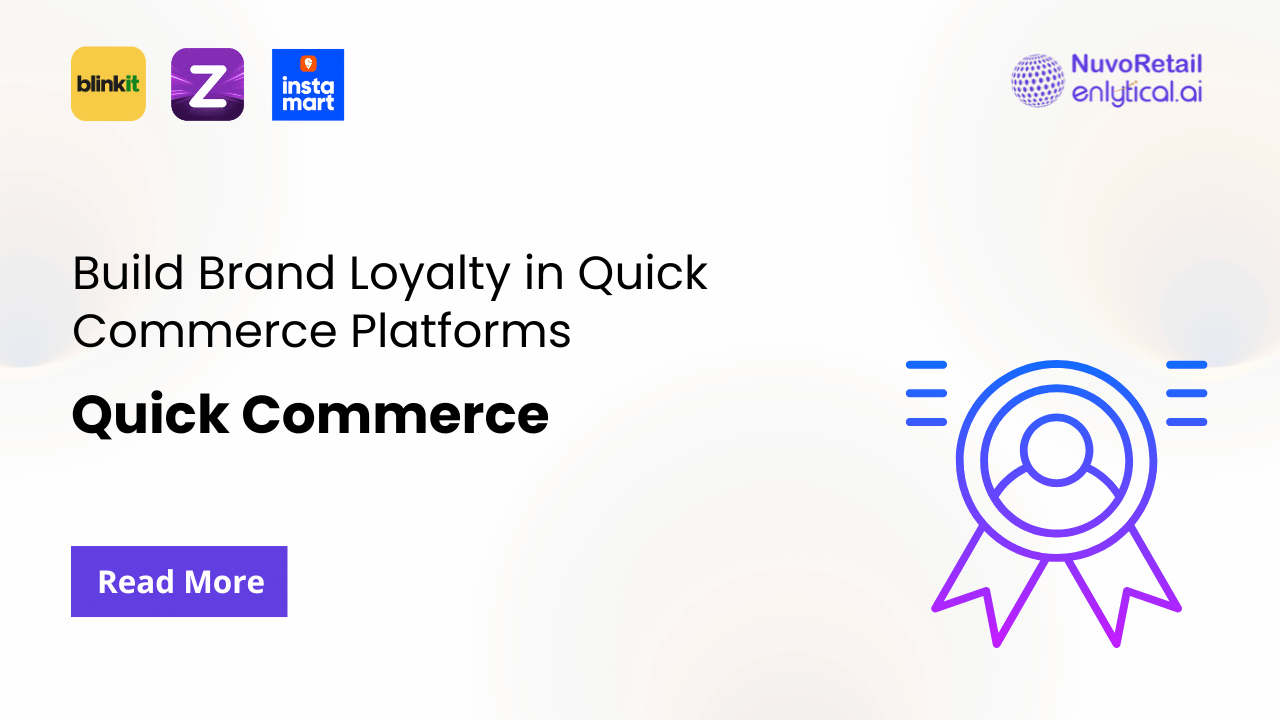 blinkit

Z

insta mart

NuvoRetail
enlytical.ai

Build Brand Loyalty in Quick Commerce Platforms

Quick Commerce

Read More